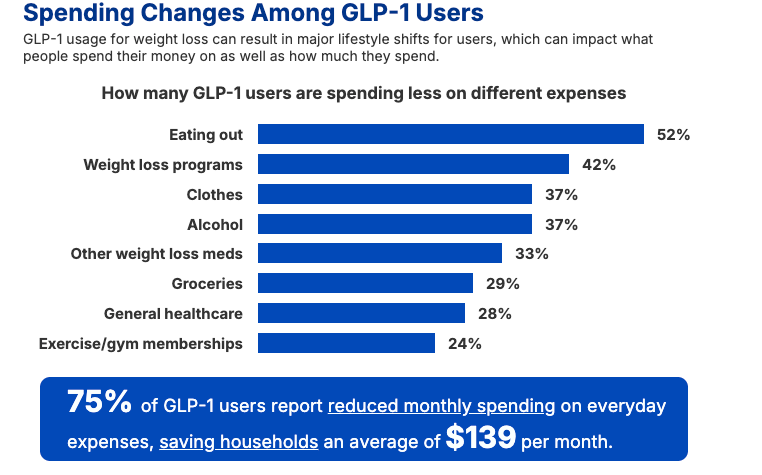 Spending Changes Among GLP-1 Users

GLP-1 usage for weight loss can result in major lifestyle shifts for users, which can impact what people spend their money on as well as how much they spend.

How many GLP-1 users are spending less on different expenses

Eating out 52%
Weight loss programs 42%
Clothes 37%
Alcohol 37%
Other weight loss meds 33%
Groceries 29%
General healthcare 28%
Exercise/gym memberships 24%

75% of GLP-1 users report reduced monthly spending on everyday expenses, saving households an average of $139 per month.